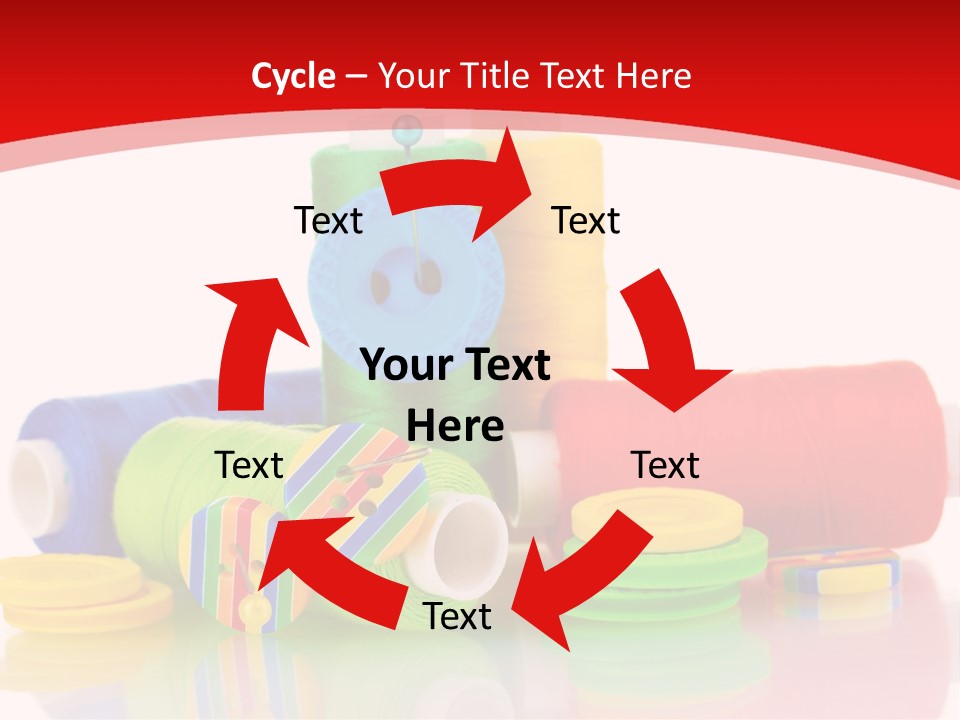 Cycle – Your Title Text Here

Text

Text

Your Text Here

Text

Text

Text